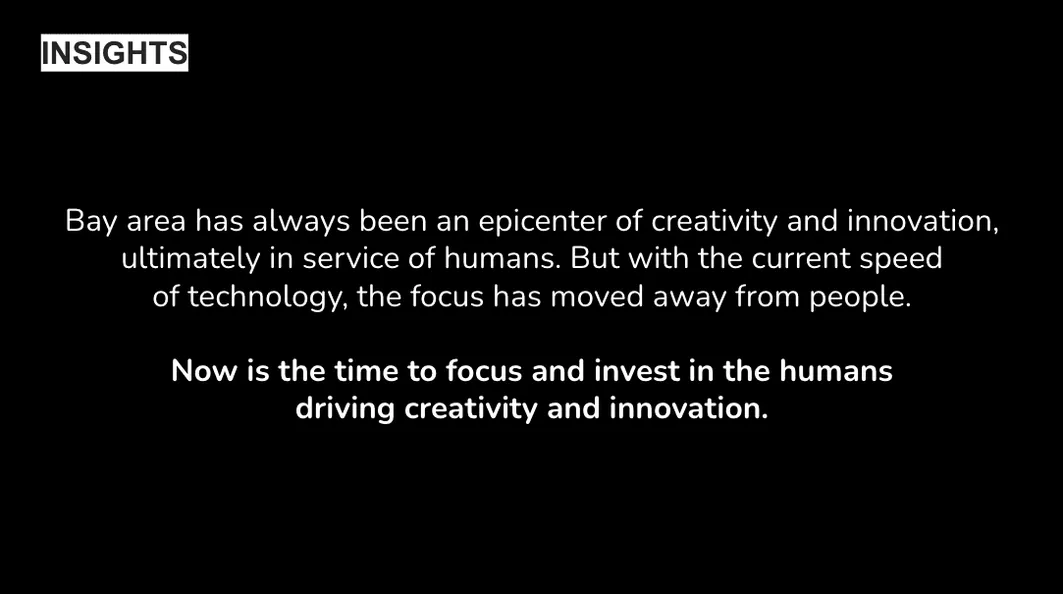 INSIGHTS

Bay area has always been an epicenter of creativity and innovation, ultimately in service of humans. But with the current speed of technology, the focus has moved away from people.

Now is the time to focus and invest in the humans driving creativity and innovation.